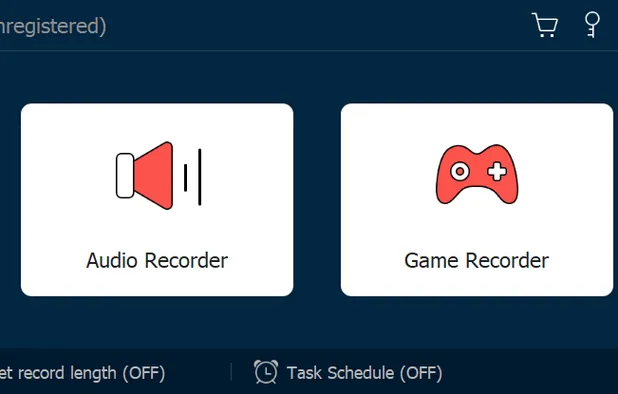 nregistered)

Audio Recorder

Game Recorder

et record length (OFF)

Task Schedule (OFF)